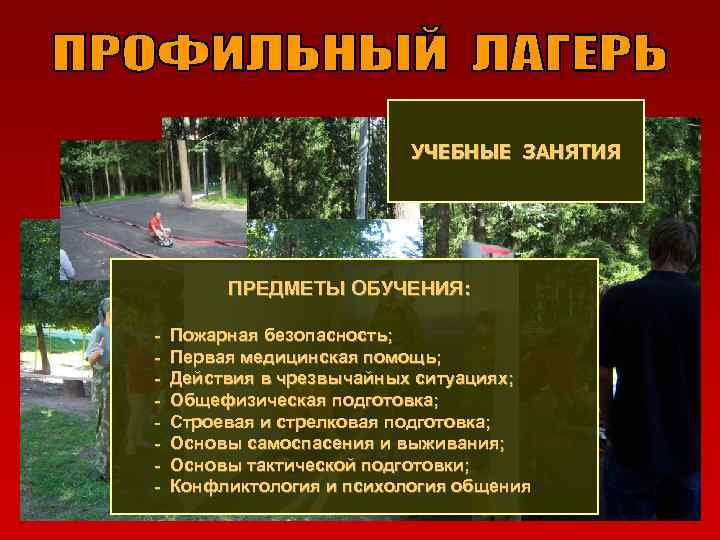 ПРОФИЛЬНЫЙ ЛАГЕРЬ

УЧЕБНЫЕ ЗАНЯТИЯ

ПРЕДМЕТЫ ОБУЧЕНИЯ:

- Пожарная безопасность;
- Первая медицинская помощь;
- Действия в чрезвычайных ситуациях;
- Общефизическая подготовка;
- Строевая и стрелковая подготовка;
- Основы самоспасения и выживания;
- Основы тактической подготовки;
- Конфликтология и психология общения